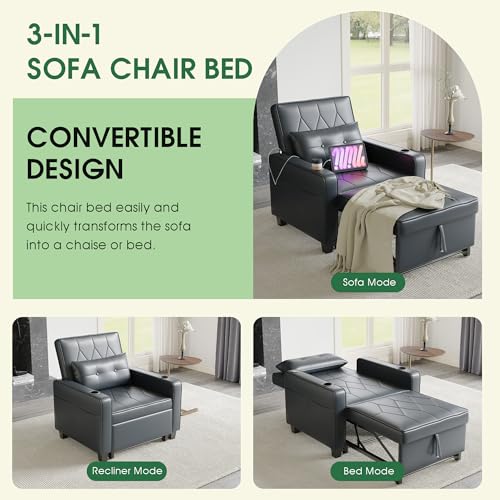 3-IN-1
SOFA CHAIR BED

CONVERTIBLE DESIGN

This chair bed easily and quickly transforms the sofa into a chaise or bed.

Sofa Mode

Recliner Mode

Bed Mode